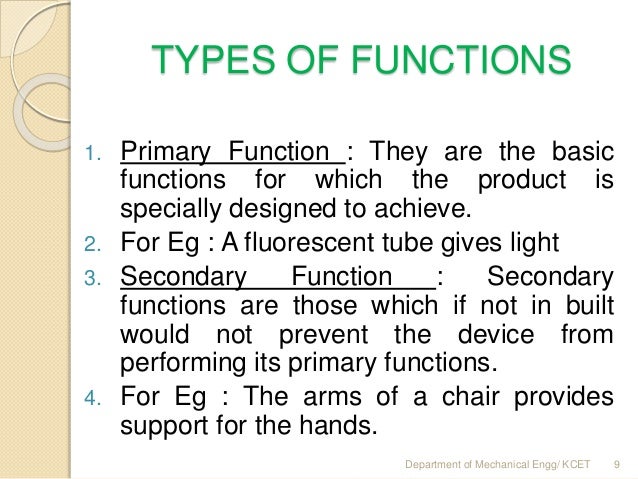 TYPES OF FUNCTIONS

1. Primary Function : They are the basic functions for which the product is specially designed to achieve.
2. For Eg : A fluorescent tube gives light
3. Secondary Function : Secondary functions are those which if not in built would not prevent the device from performing its primary functions.
4. For Eg : The arms of a chair provides support for the hands.

Department of Mechanical Engg/ KCET 9